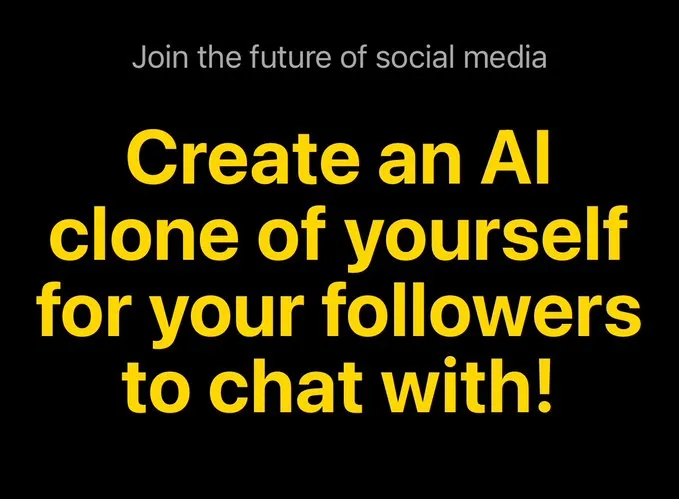 Join the future of social media

Create an AI clone of yourself for your followers to chat with!